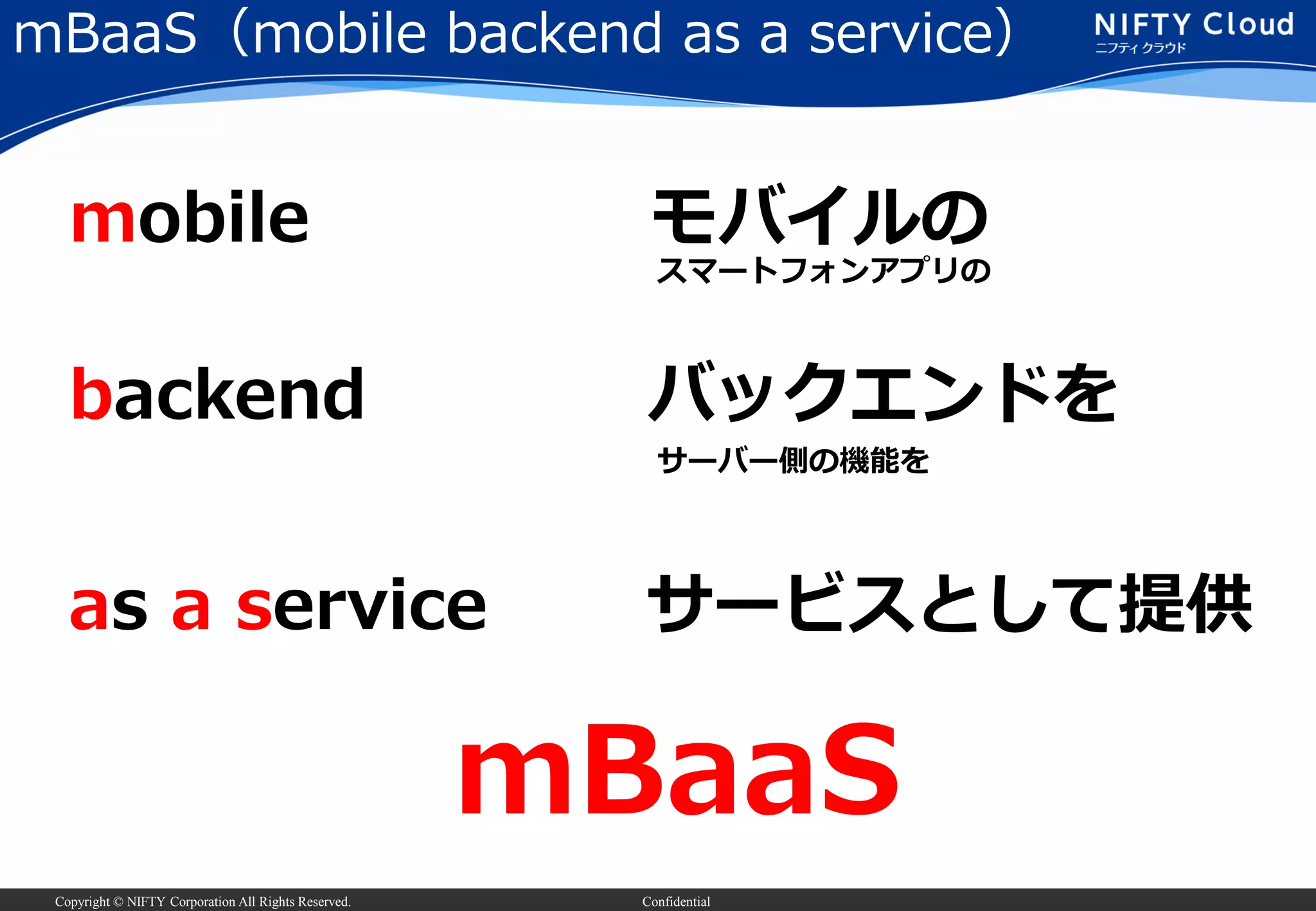 mBaaS（mobile backend as a service）

NIFTY Cloud
ニフティ クラウド

mobile

モバイルの
スマートフォンアプリの

backend

バックエンドを
サーバー側の機能を

as a service

サービスとして提供

mBaaS

Copyright © NIFTY Corporation All Rights Reserved.

Confidential